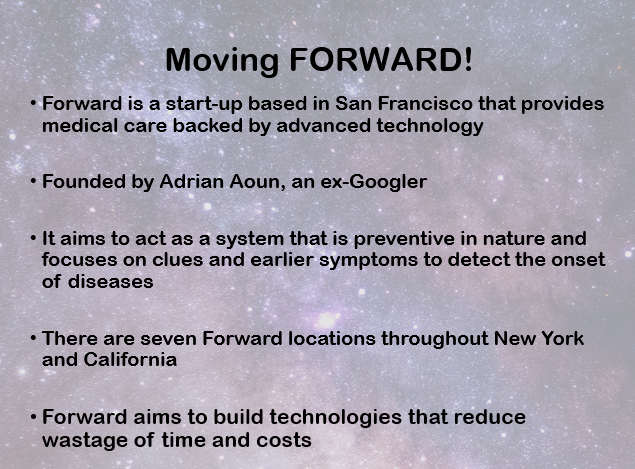 Moving FORWARD!

• Forward is a start-up based in San Francisco that provides medical care backed by advanced technology

• Founded by Adrian Aoun, an ex-Googler

• It aims to act as a system that is preventive in nature and focuses on clues and earlier symptoms to detect the onset of diseases

• There are seven Forward locations throughout New York and California

• Forward aims to build technologies that reduce wastage of time and costs